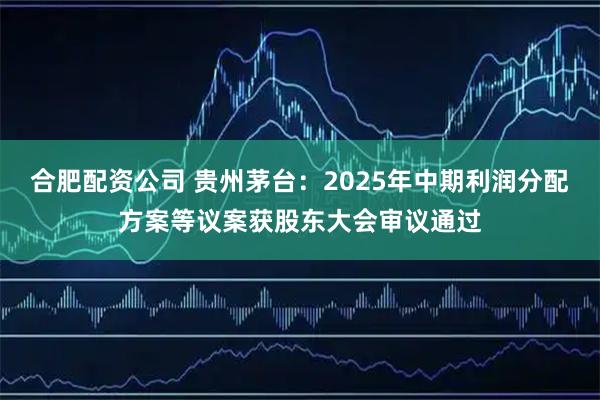 合肥配资公司 贵州茅台：2025年中期利润分配方案等议案获股东大会审议通过